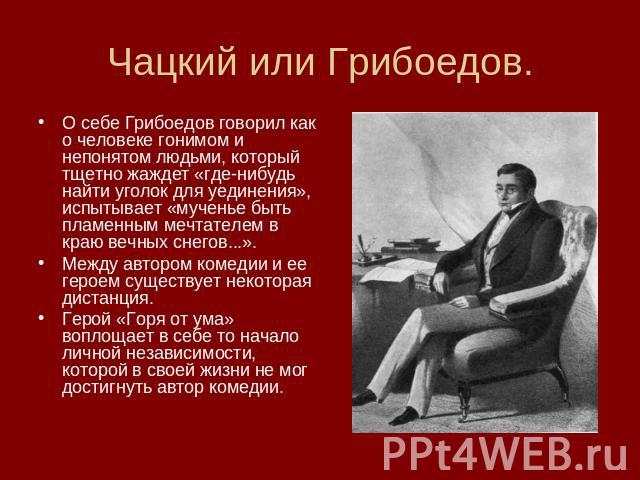 Чацкий или Грибоедов.

• О себе Грибоедов говорил как о человеке гонимом и непонятом людьми, который тщетно жаждет «где-нибудь найти уголок для уединения», испытывает «мученье быть пламенным мечтателем в краю вечных снегов...».

• Между автором комедии и ее героем существует некоторая дистанция.

• Герой «Горя от ума» воплощает в себе то начало личной независимости, которой в своей жизни не мог достигнуть автор комедии.

PPt4WEB.ru